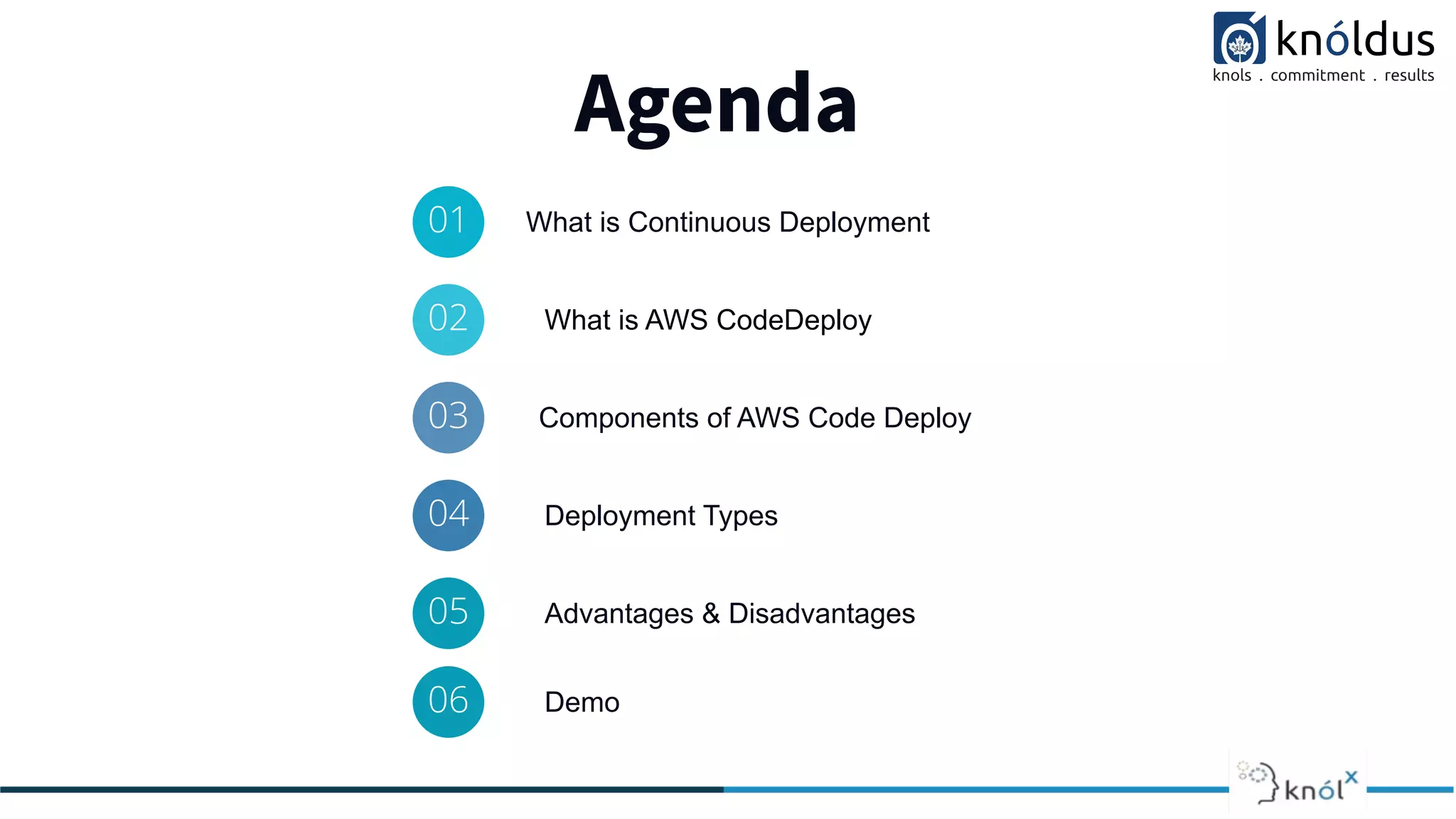 knóldus
knols . commitment . results

Agenda

01 What is Continuous Deployment

02 What is AWS CodeDeploy

03 Components of AWS Code Deploy

04 Deployment Types

05 Advantages & Disadvantages

06 Demo

knólx